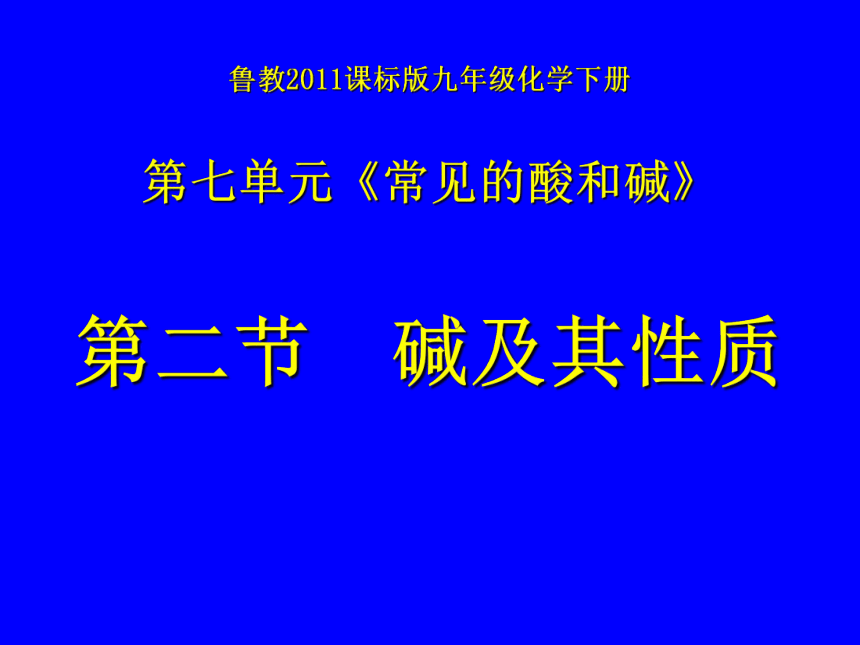 鲁教2011课标版九年级化学下册

第七单元《常见的酸和碱》

第二节　碱及其性质